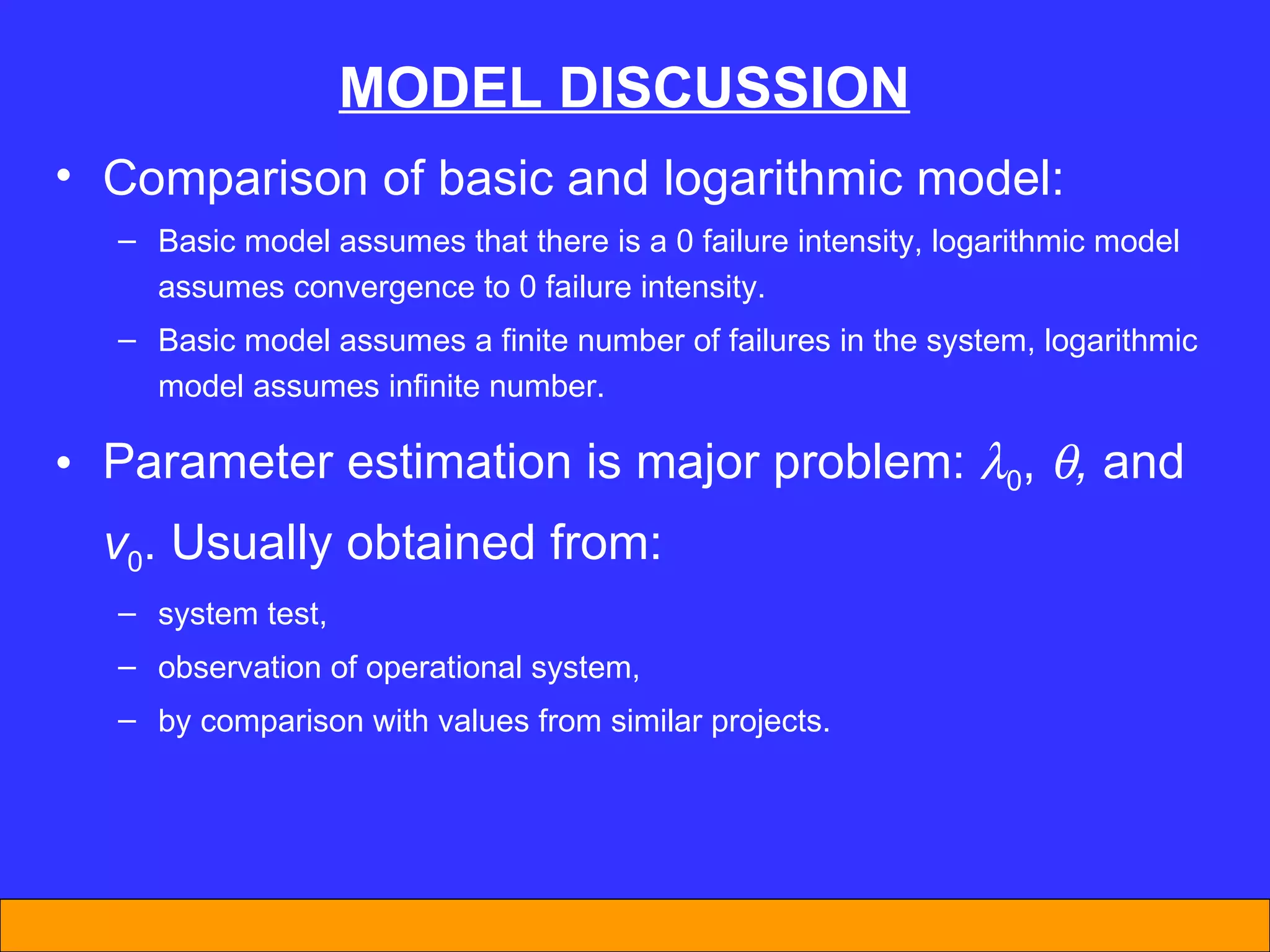 MODEL DISCUSSION

• Comparison of basic and logarithmic model:

– Basic model assumes that there is a 0 failure intensity, logarithmic model assumes convergence to 0 failure intensity.

– Basic model assumes a finite number of failures in the system, logarithmic model assumes infinite number.

• Parameter estimation is major problem: $\lambda_0$, $\theta$, and $v_0$. Usually obtained from:

– system test,

– observation of operational system,

– by comparison with values from similar projects.